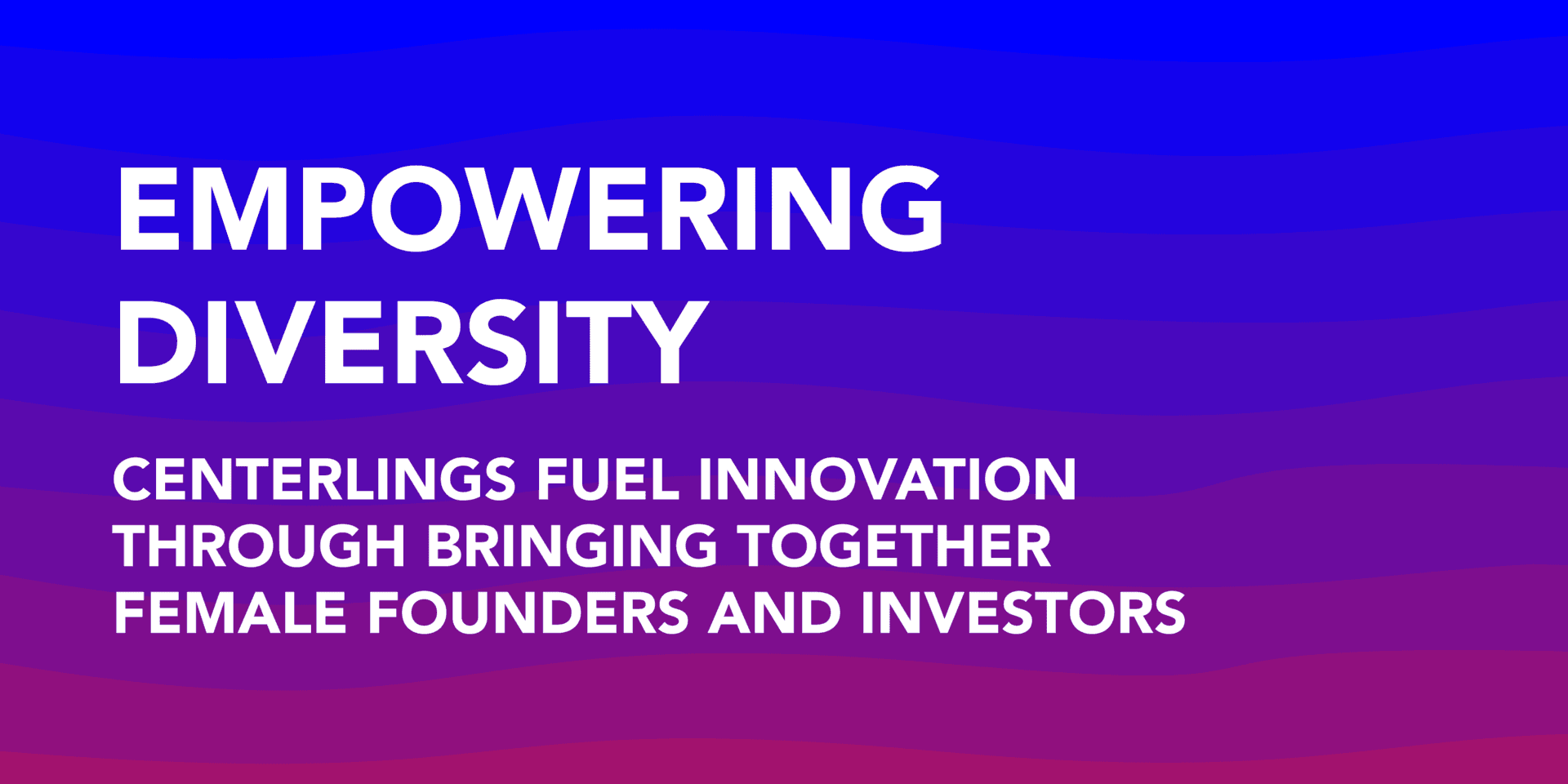 EMPOWERING DIVERSITY

CENTERLINGS FUEL INNOVATION THROUGH BRINGING TOGETHER FEMALE FOUNDERS AND INVESTORS